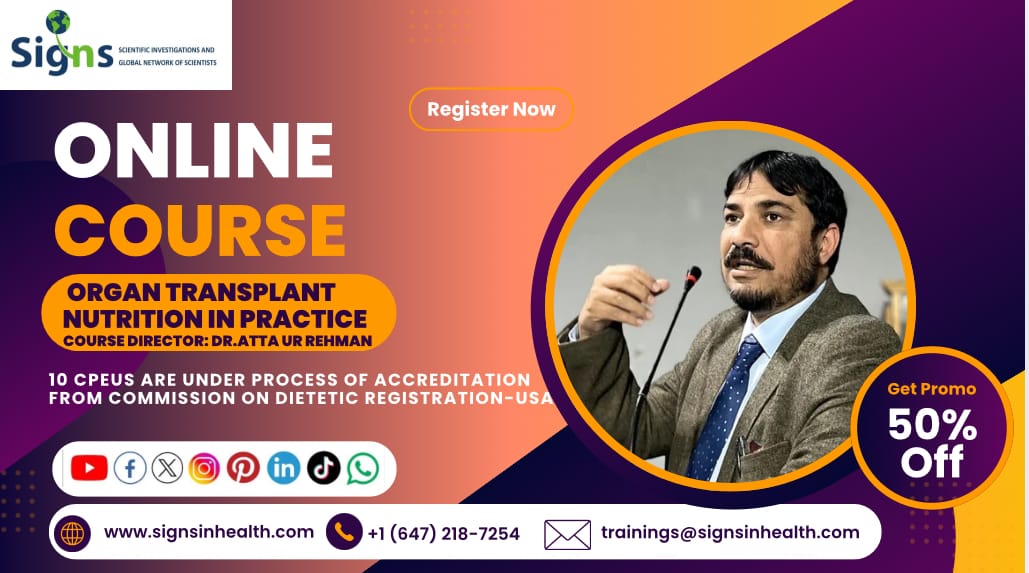 Signs SCIENTIFIC INVESTIGATIONS AND GLOBAL NETWORK OF SCIENTISTS

Register Now

ONLINE COURSE

ORGAN TRANSPLANT NUTRITION IN PRACTICE
COURSE DIRECTOR: DR.ATTA UR REHMAN

10 CPEUS ARE UNDER PROCESS OF ACCREDITATION FROM COMMISSION ON DIETETIC REGISTRATION-USA

Get Promo 50% Off

www.signsinhealth.com +1 (647) 218-7254 trainings@signsinhealth.com